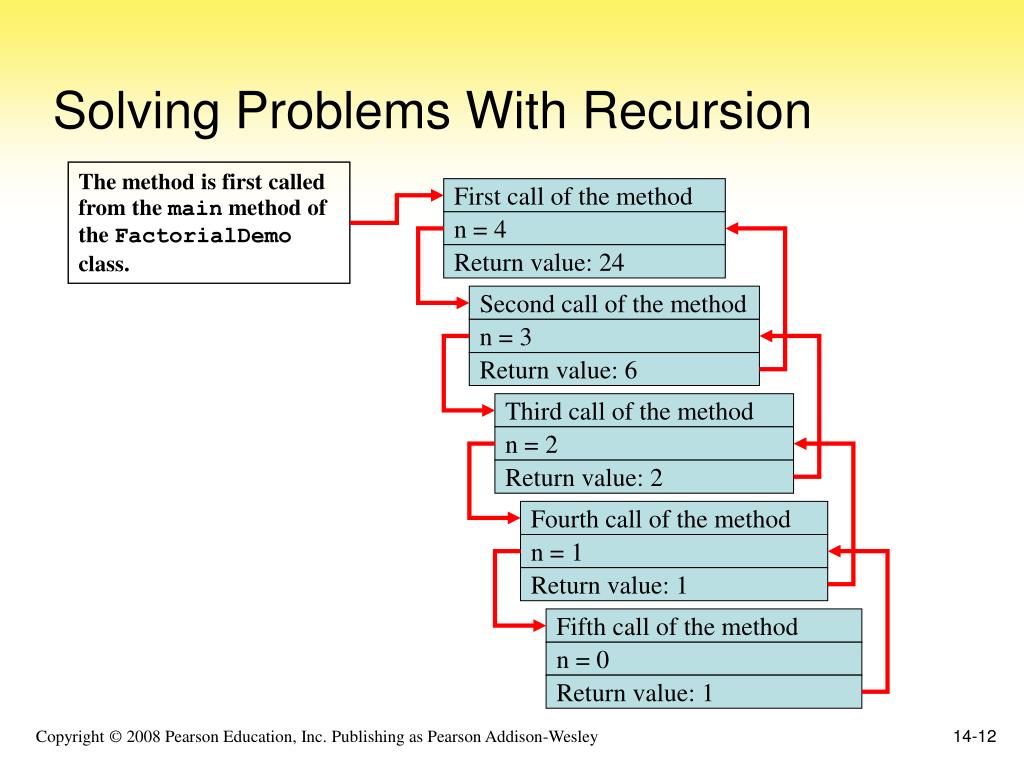 Solving Problems With Recursion

The method is first called from the main method of the FactorialDemo class.

First call of the method
n = 4
Return value: 24

Second call of the method
n = 3
Return value: 6

Third call of the method
n = 2
Return value: 2

Fourth call of the method
n = 1
Return value: 1

Fifth call of the method
n = 0
Return value: 1

Copyright © 2008 Pearson Education, Inc. Publishing as Pearson Addison-Wesley

14-12